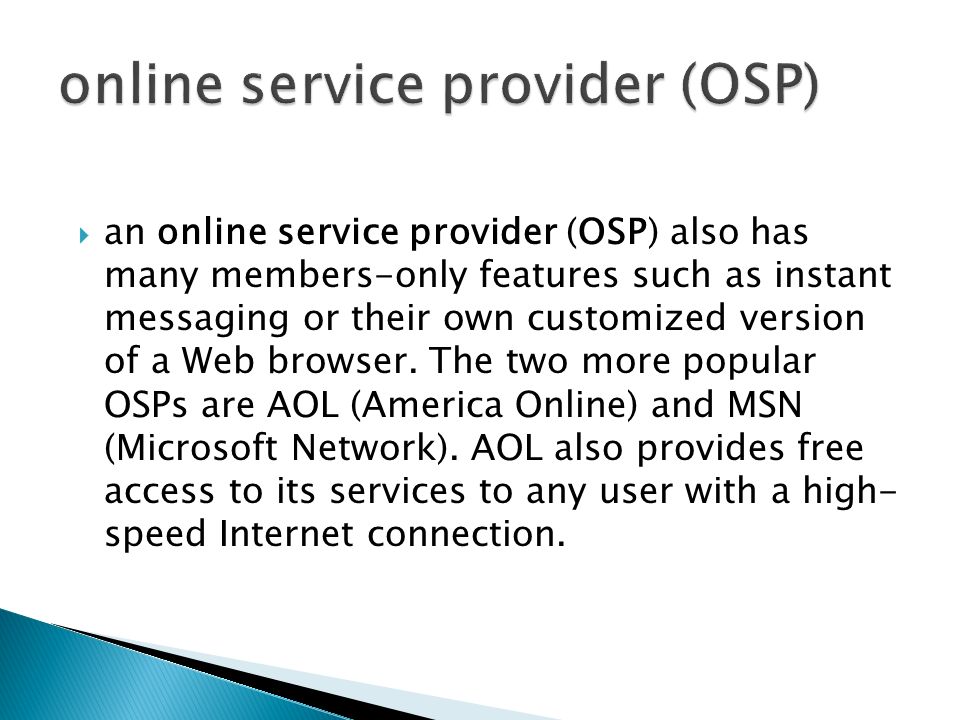 online service provider (OSP)

an online service provider (OSP) also has many members-only features such as instant messaging or their own customized version of a Web browser. The two more popular OSPs are AOL (America Online) and MSN (Microsoft Network). AOL also provides free access to its services to any user with a high-speed Internet connection.